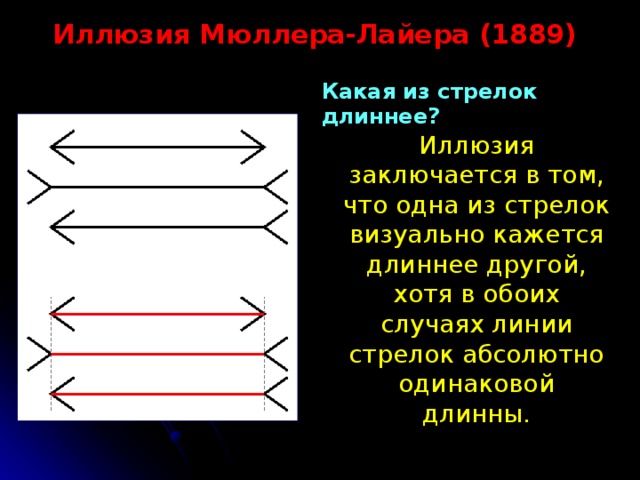 Иллюзия Мюллера-Лайера (1889)

Какая из стрелок длиннее?

Иллюзия заключается в том, что одна из стрелок визуально кажется длиннее другой, хотя в обоих случаях линии стрелок абсолютно одинаковой длинны.